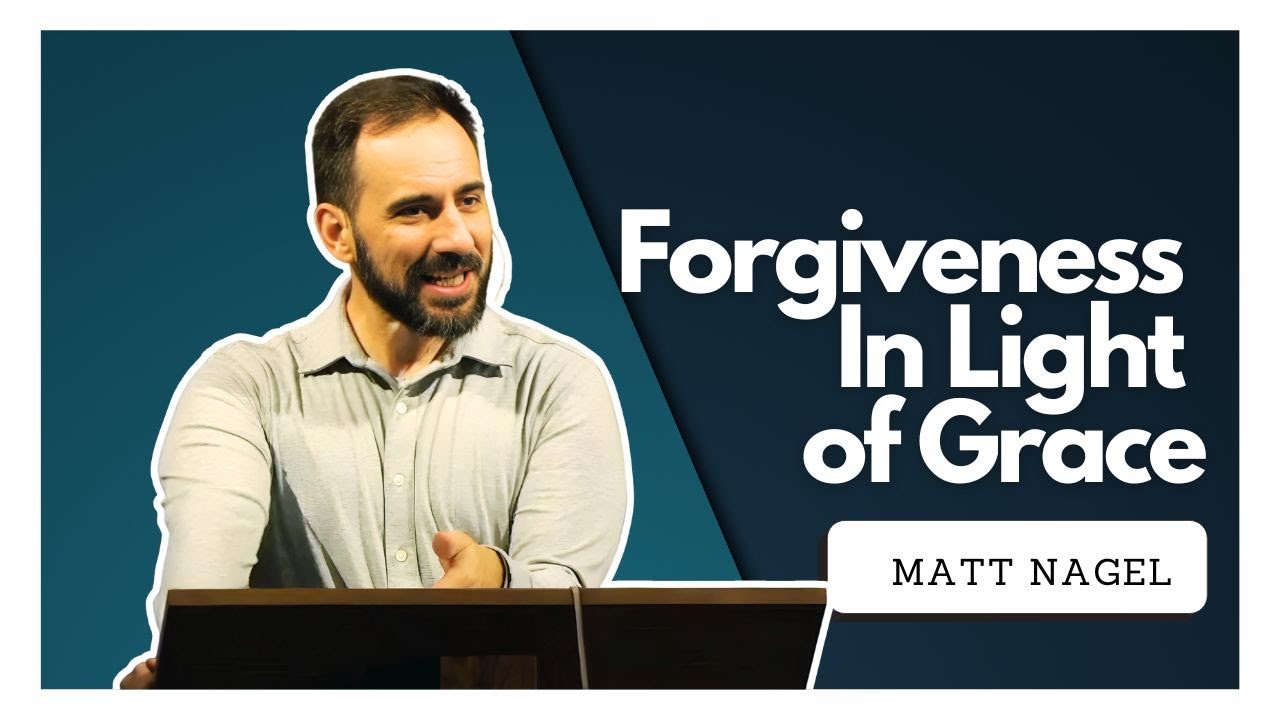 Forgiveness In Light of Grace

MATT NAGEL